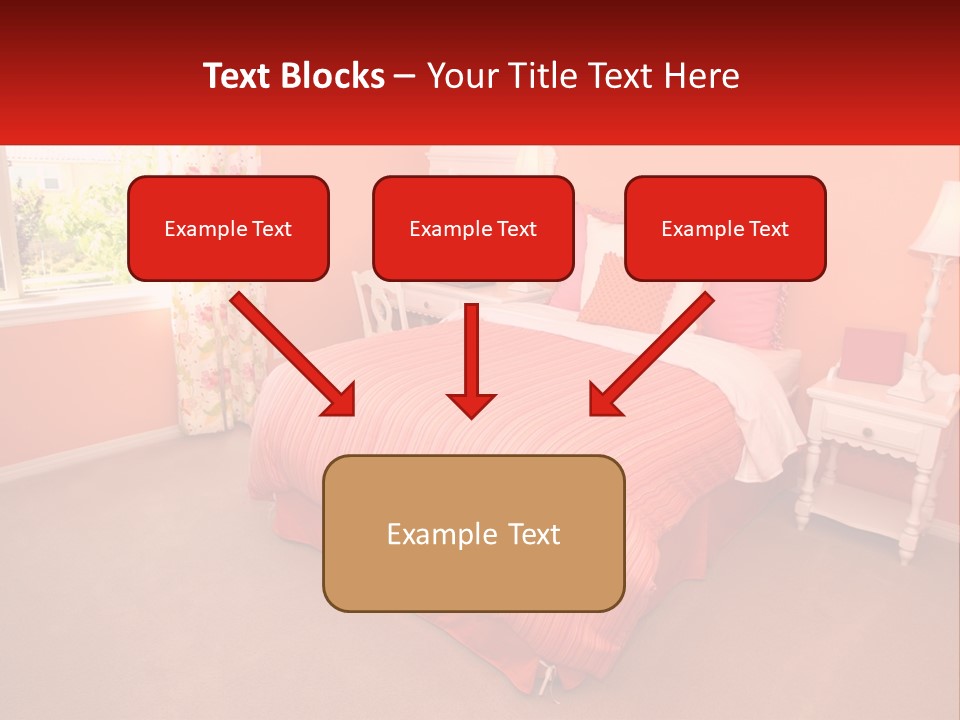 Text Blocks – Your Title Text Here

Example Text

Example Text

Example Text

Example Text